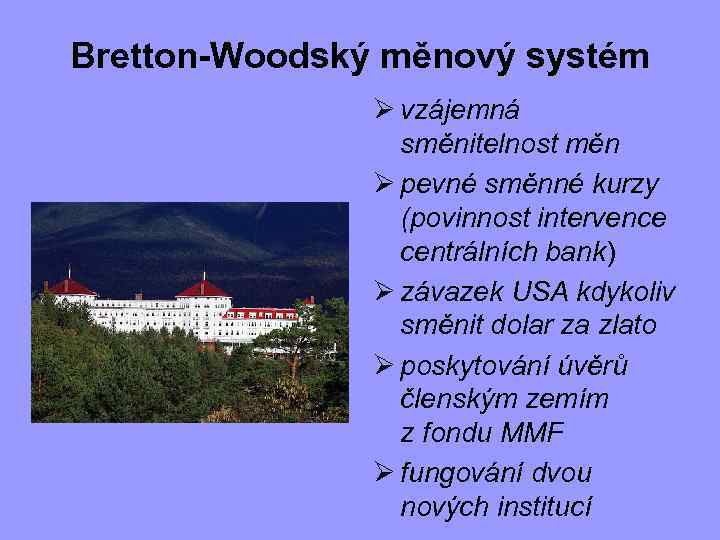 Bretton-Woodský měnový systém

➢ vzájemná směnitelnost měn

➢ pevné směnné kurzy (povinnost intervence centrálních bank)

➢ závazek USA kdykoliv směnit dolar za zlato

➢ poskytování úvěrů členským zemím z fondu MMF

➢ fungování dvou nových institucí